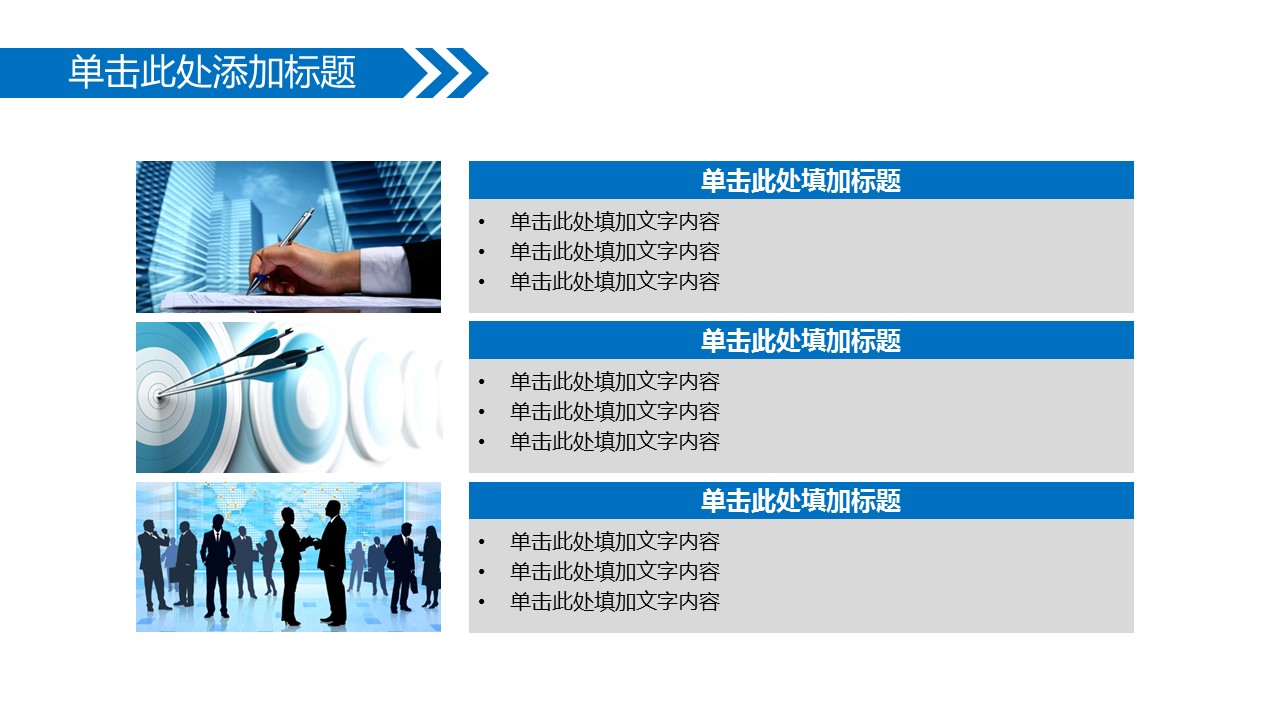 单击此处添加标题

单击此处填加标题

• 单击此处填加文字内容
• 单击此处填加文字内容
• 单击此处填加文字内容

单击此处填加标题

• 单击此处填加文字内容
• 单击此处填加文字内容
• 单击此处填加文字内容

单击此处填加标题

• 单击此处填加文字内容
• 单击此处填加文字内容
• 单击此处填加文字内容